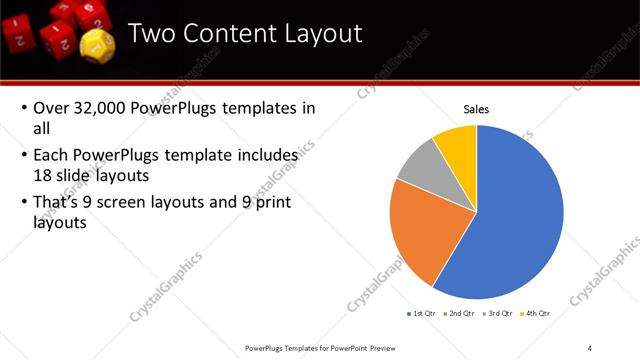 Two Content Layout

• Over 32,000 PowerPlugs templates in all
• Each PowerPlugs template includes 18 slide layouts
• That's 9 screen layouts and 9 print layouts

Sales

1st Qtr 2nd Qtr 3rd Qtr 4th Qtr

CrystalGraphics

PowerPlugs Templates for PowerPoint Preview

4